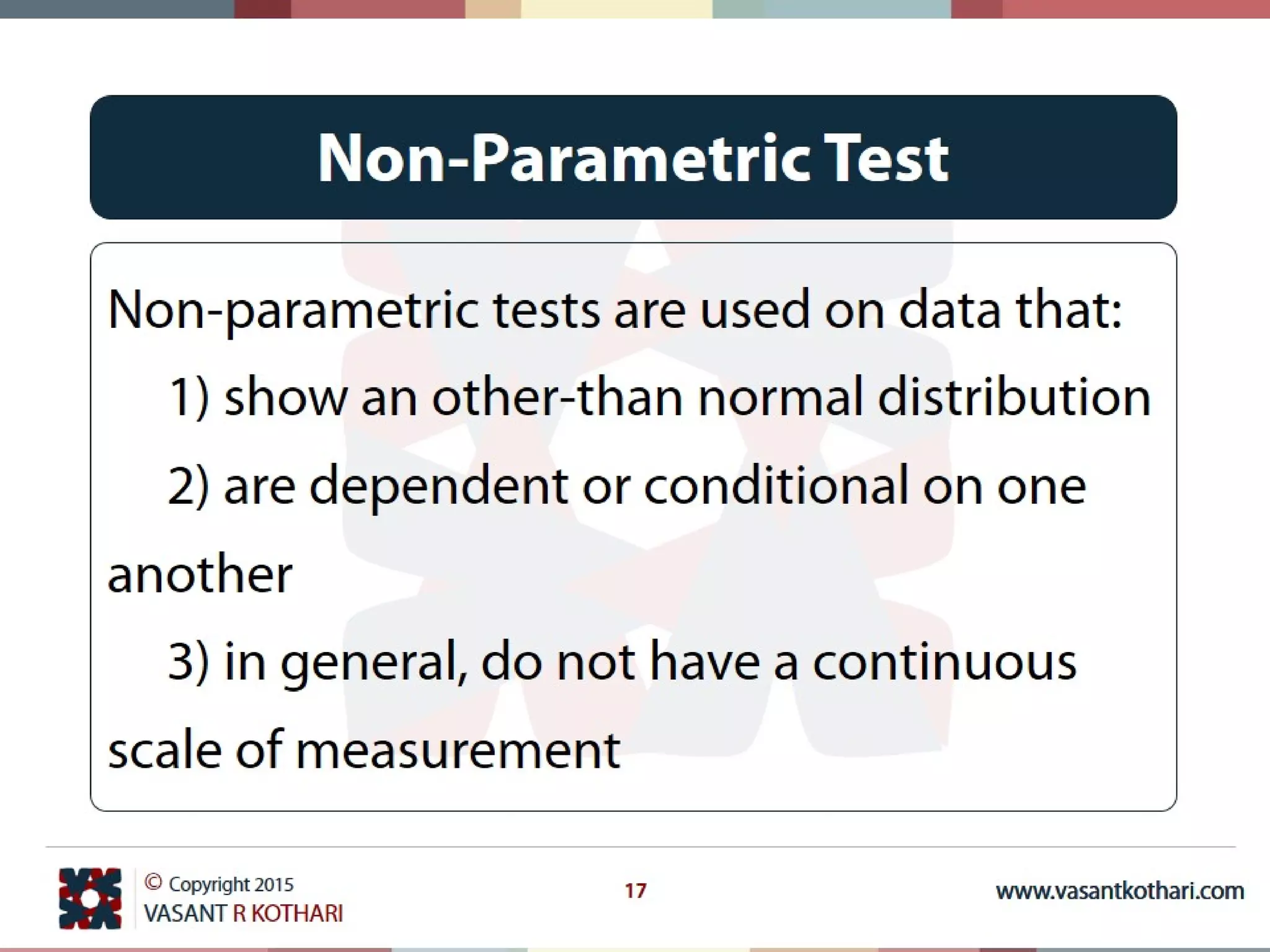 Non-Parametric Test

Non-parametric tests are used on data that:

1) show an other-than normal distribution

2) are dependent or conditional on one another

3) in general, do not have a continuous scale of measurement

© Copyright 2015
VASANT R KOTHARI

17

www.vasantkothari.com